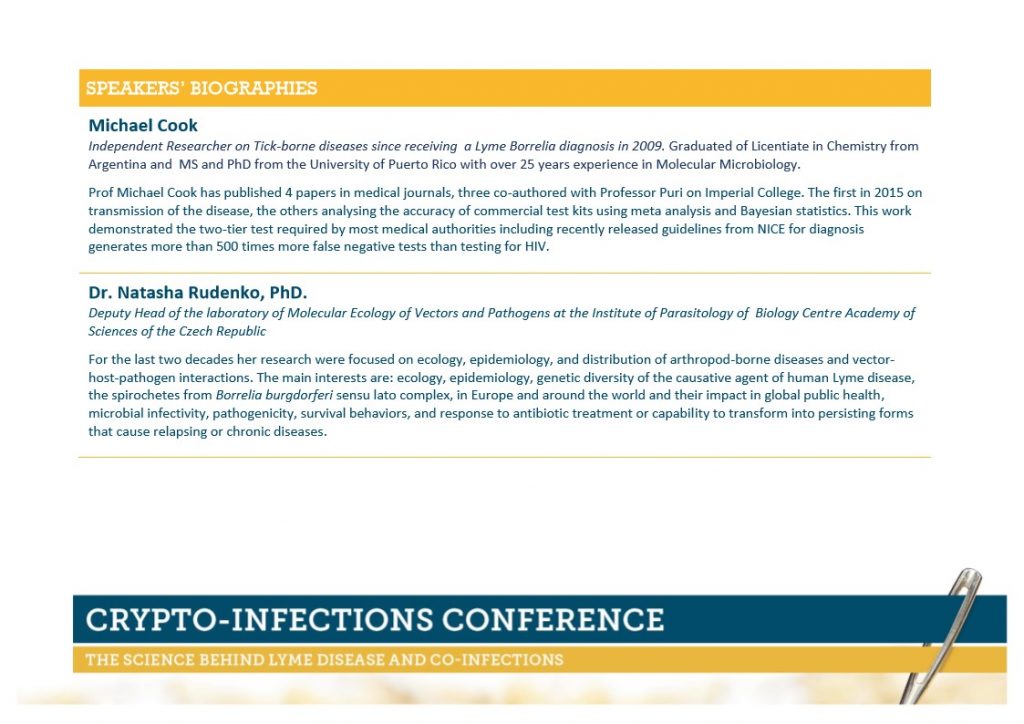 SPEAKERS' BIOGRAPHIES

Michael Cook

Independent Researcher on Tick-borne diseases since receiving a Lyme Borrelia diagnosis in 2009. Graduated of Licentiate in Chemistry from Argentina and MS and PhD from the University of Puerto Rico with over 25 years experience in Molecular Microbiology.

Prof Michael Cook has published 4 papers in medical journals, three co-authored with Professor Puri on Imperial College. The first in 2015 on transmission of the disease, the others analysing the accuracy of commercial test kits using meta analysis and Bayesian statistics. This work demonstrated the two-tier test required by most medical authorities including recently released guidelines from NICE for diagnosis generates more than 500 times more false negative tests than testing for HIV.

Dr. Natasha Rudenko, PhD.

Deputy Head of the laboratory of Molecular Ecology of Vectors and Pathogens at the Institute of Parasitology of Biology Centre Academy of Sciences of the Czech Republic

For the last two decades her research were focused on ecology, epidemiology, and distribution of arthropod-borne diseases and vector-host-pathogen interactions. The main interests are: ecology, epidemiology, genetic diversity of the causative agent of human Lyme disease, the spirochetes from Borrelia burgdorferi sensu lato complex, in Europe and around the world and their impact in global public health, microbial infectivity, pathogenicity, survival behaviors, and response to antibiotic treatment or capability to transform into persisting forms that cause relapsing or chronic diseases.

CRYPTO-INFECTIONS CONFERENCE

THE SCIENCE BEHIND LYME DISEASE AND CO-INFECTIONS